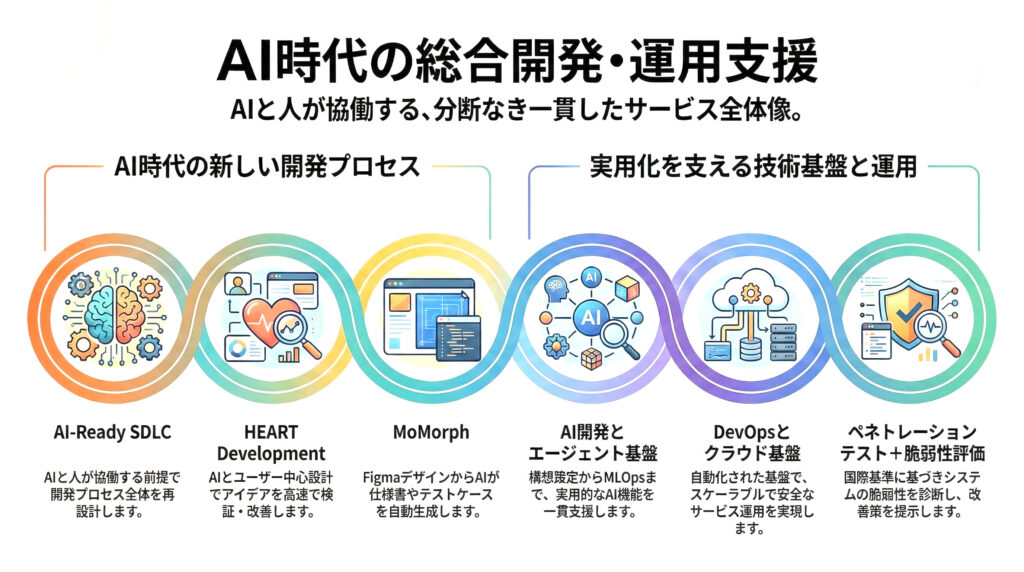 AI時代の総合開発・運用支援

AIと人が協働する、分断なき一貫したサービス全体像。

AI時代の新しい開発プロセス

実用化を支える技術基盤と運用

AI

AI

AI-Ready SDLC

AIと人が協働する前提で開発プロセス全体を再設計します。

HEART Development

AIとユーザー中心設計でアイデアを高速で検証・改善します。

MoMorph

FigmaデザインからAIが仕様書やテストケースを自動生成します。

AI開発とエージェント基盤

構想策定からMLOpsまで、実用的なAI機能を一貫支援します。

DevOpsとクラウド基盤

自動化された基盤で、スケーラブルで安全なサービス運用を実現します。

ペネトレーションテスト＋脆弱性評価

国際基準に基づきシステムの脆弱性を診断し、改善策を提示します。